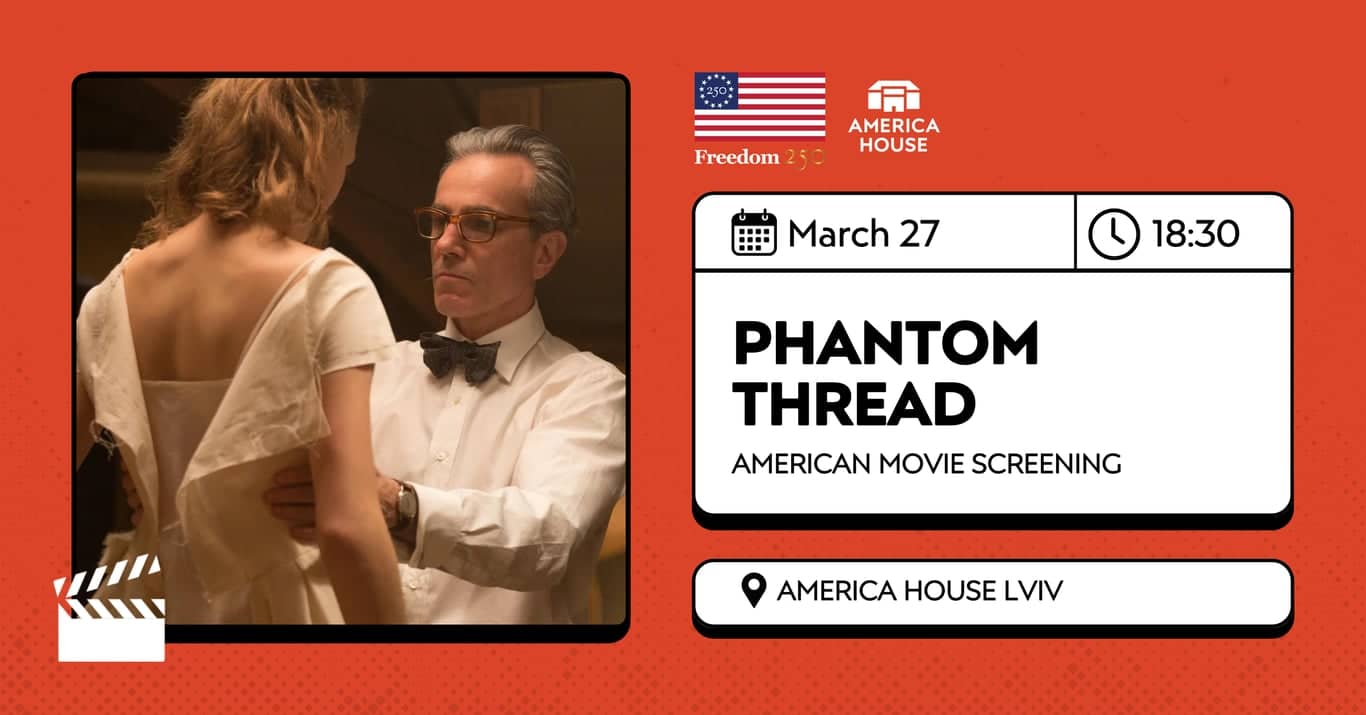 250
Freedom 250

AMERICA HOUSE

March 27

18:30

PHANTOM THREAD

AMERICAN MOVIE SCREENING

AMERICA HOUSE LVIV